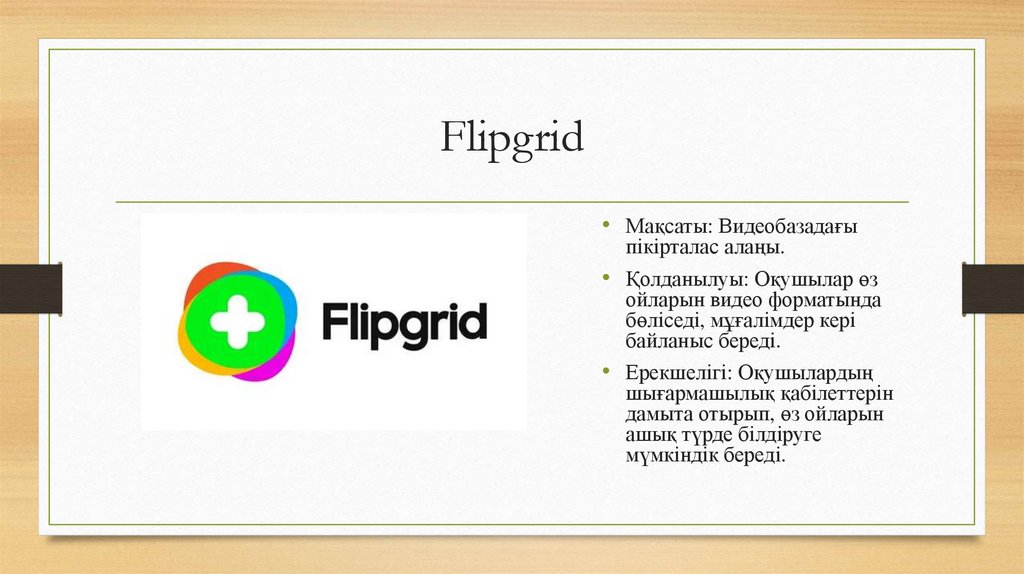 Flipgrid

Flipgrid

• Мақсаты: Видеобазадағы пікірталас алаңы.

• Қолданылуы: Оқушылар өз ойларын видео форматында бөліседі, мұғалімдер кері байланыс береді.

• Ерекшелігі: Оқушылардың шығармашылық қабілеттерін дамыта отырып, өз ойларын ашық түрде білдіруге мүмкіндік береді.